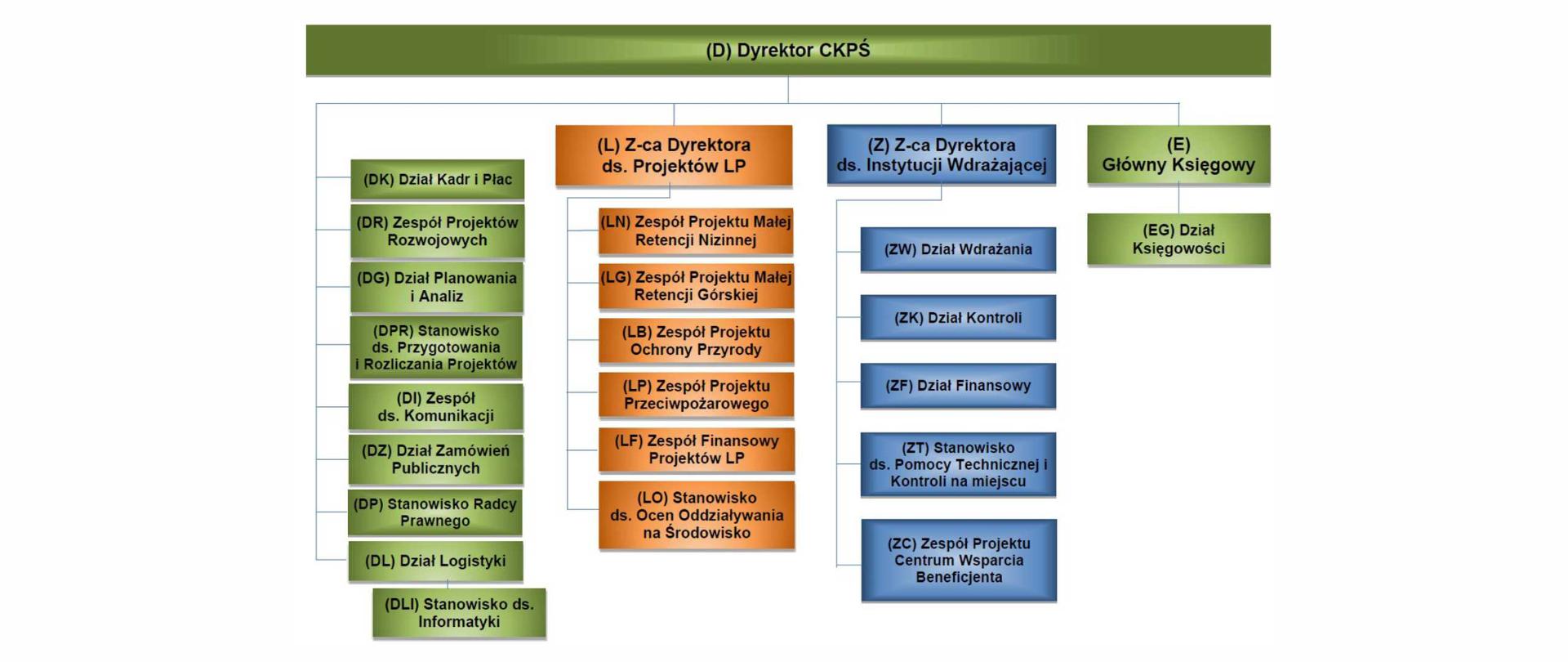 (D) Dyrektor CKPŚ

(DK) Dział Kadr i Płac

(DR) Zespół Projektów Rozwojowych

(DG) Dział Planowania i Analiz

(DPR) Stanowisko ds. Przygotowania i Rozliczania Projektów

(DI) Zespół ds. Komunikacji

(DZ) Dział Zamówień Publicznych

(DP) Stanowisko Radcy Prawnego

(DL) Dział Logistyki

(DLI) Stanowisko ds. Informatyki

(L) Z-ca Dyrektora ds. Projektów LP

(LN) Zespół Projektu Małej Retencji Nizinnej

(LG) Zespół Projektu Małej Retencji Górskiej

(LB) Zespół Projektu Ochrony Przyrody

(LP) Zespół Projektu Przeciwpożarowego

(LF) Zespół Finansowy Projektów LP

(LO) Stanowisko ds. Ocen Oddziaływania na Środowisko

(Z) Z-ca Dyrektora ds. Instytucji Wdrażającej

(ZW) Dział Wdrażania

(ZK) Dział Kontroli

(ZF) Dział Finansowy

(ZT) Stanowisko ds. Pomocy Technicznej i Kontroli na miejscu

(ZC) Zespół Projektu Centrum Wsparcia Beneficjenta

(E) Główny Księgowy

(EG) Dział Księgowości